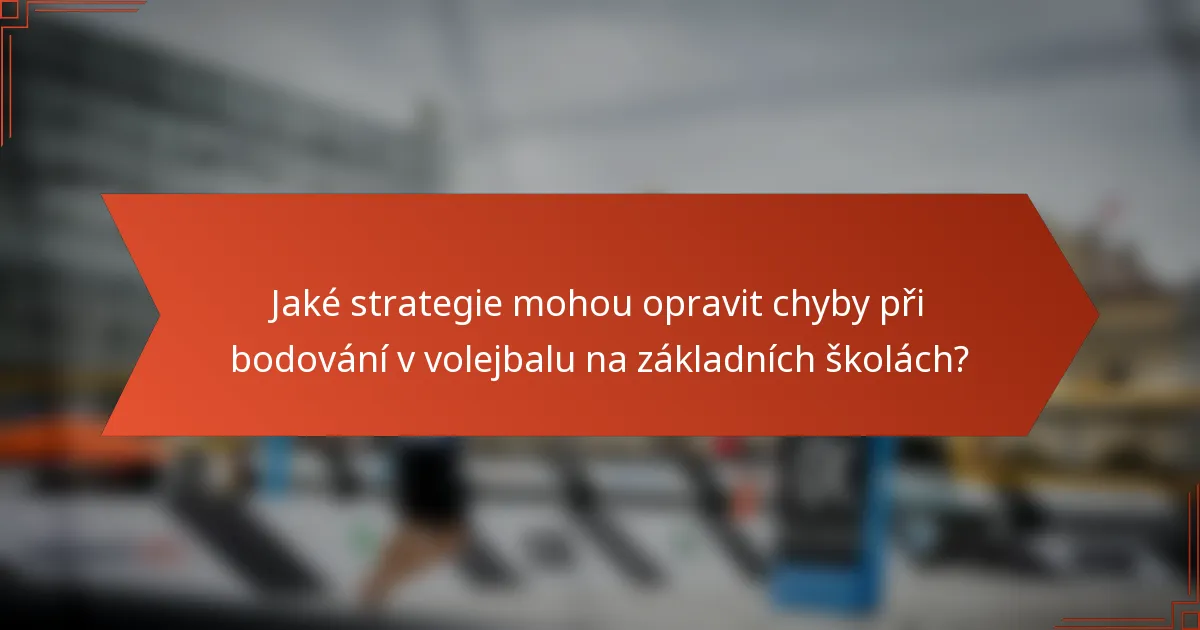 Jaké strategie mohou opravit chyby při bodování v volejbalu na základních školách?